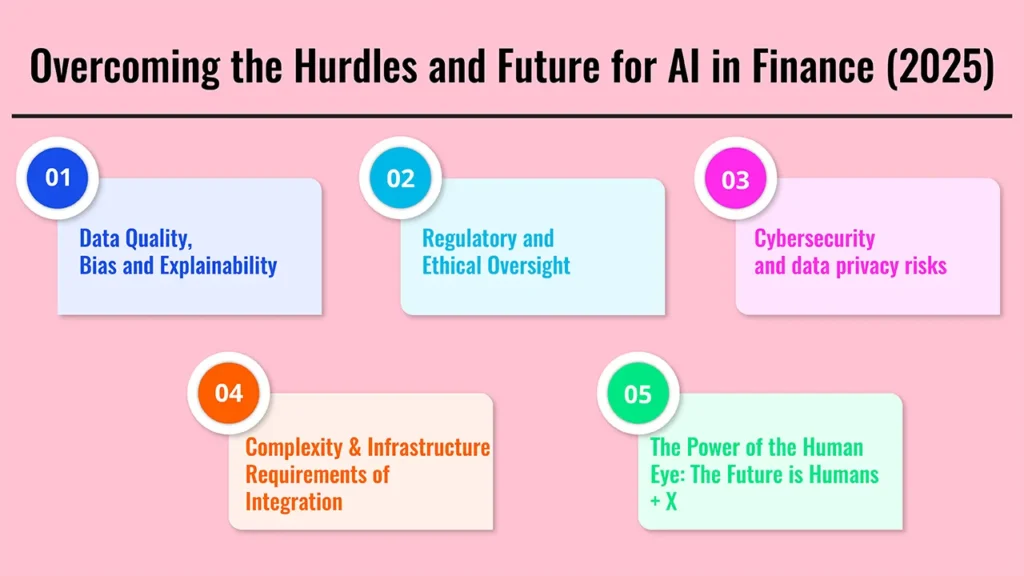 Overcoming the Hurdles and Future for AI in Finance (2025)

01

Data Quality, Bias and Explainability

02

Regulatory and Ethical Oversight

03

Cybersecurity and data privacy risks

04

Complexity & Infrastructure Requirements of Integration

05

The Power of the Human Eye: The Future is Humans + X